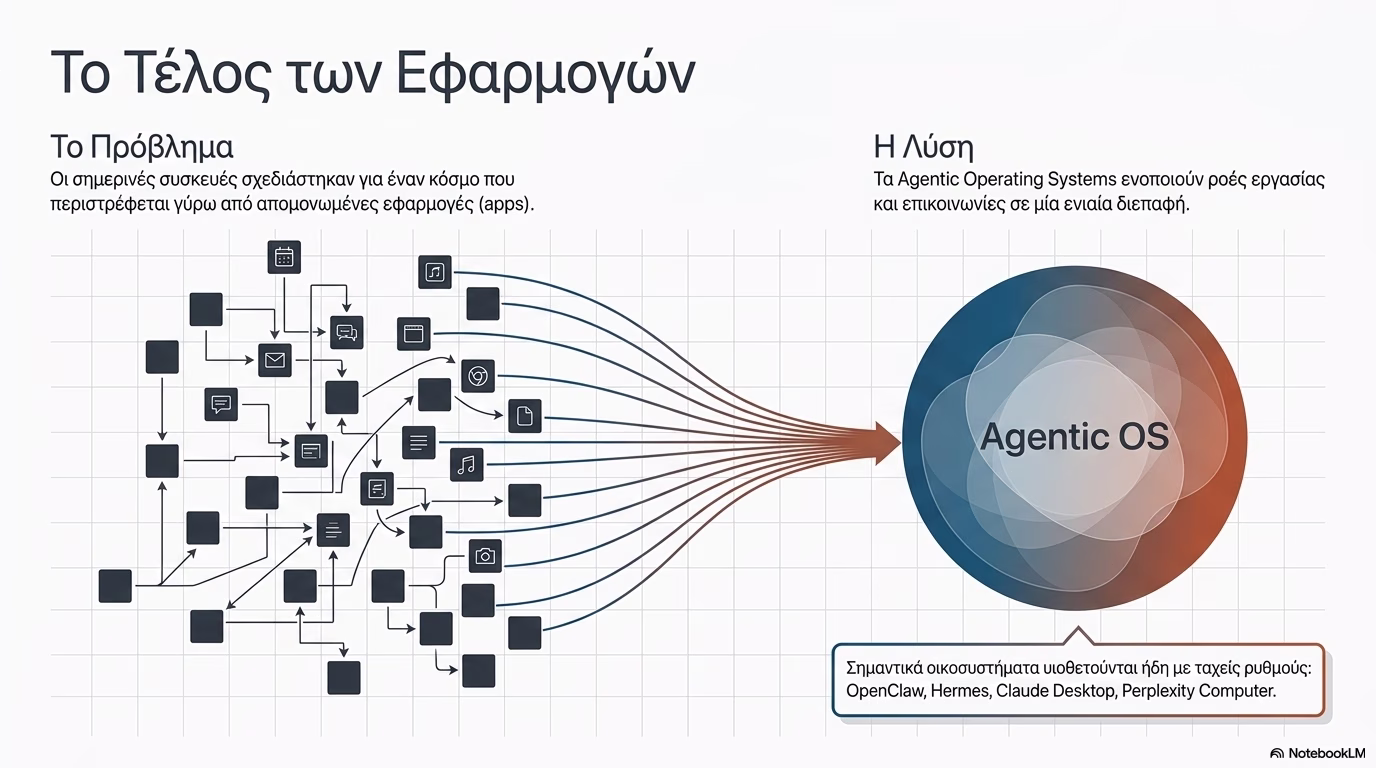 Το Τέλος των Εφαρμογών

Το Πρόβλημα
Οι σημερινές συσκευές σχεδιάστηκαν για έναν κόσμο που περιστρέφεται γύρω από απομονωμένες εφαρμογές (apps).

Η Λύση
Τα Agentic Operating Systems ενοποιούν ροές εργασίας και επικοινωνίες σε μία ενιαία διεπαφή.

Agentic OS

Σημαντικά οικοσυστήματα υιοθετούνται ήδη με ταχείς ρυθμούς: OpenClaw, Hermes, Claude Desktop, Perplexity Computer.

NotebookLM